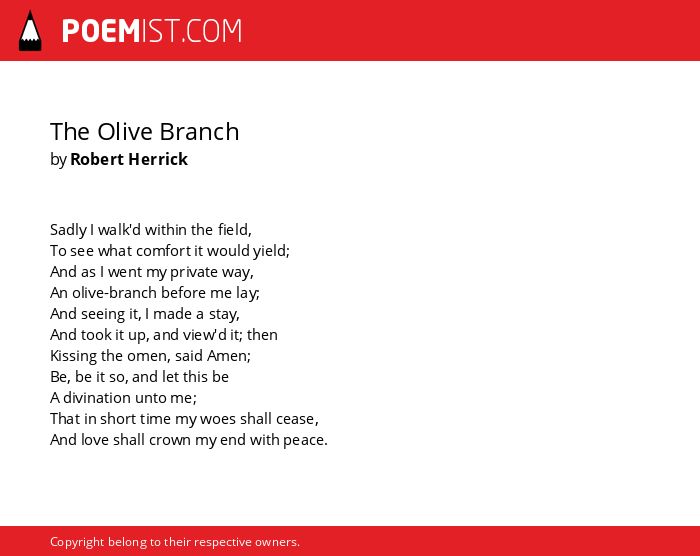 POEMIST.COM

The Olive Branch
by Robert Herrick

Sadly I walk'd within the field,
To see what comfort it would yield;
And as I went my private way,
An olive-branch before me lay;
And seeing it, I made a stay,
And took it up, and view'd it; then
Kissing the omen, said Amen;
Be, be it so, and let this be
A divination unto me;
That in short time my woes shall cease,
And love shall crown my end with peace.

Copyright belong to their respective owners.